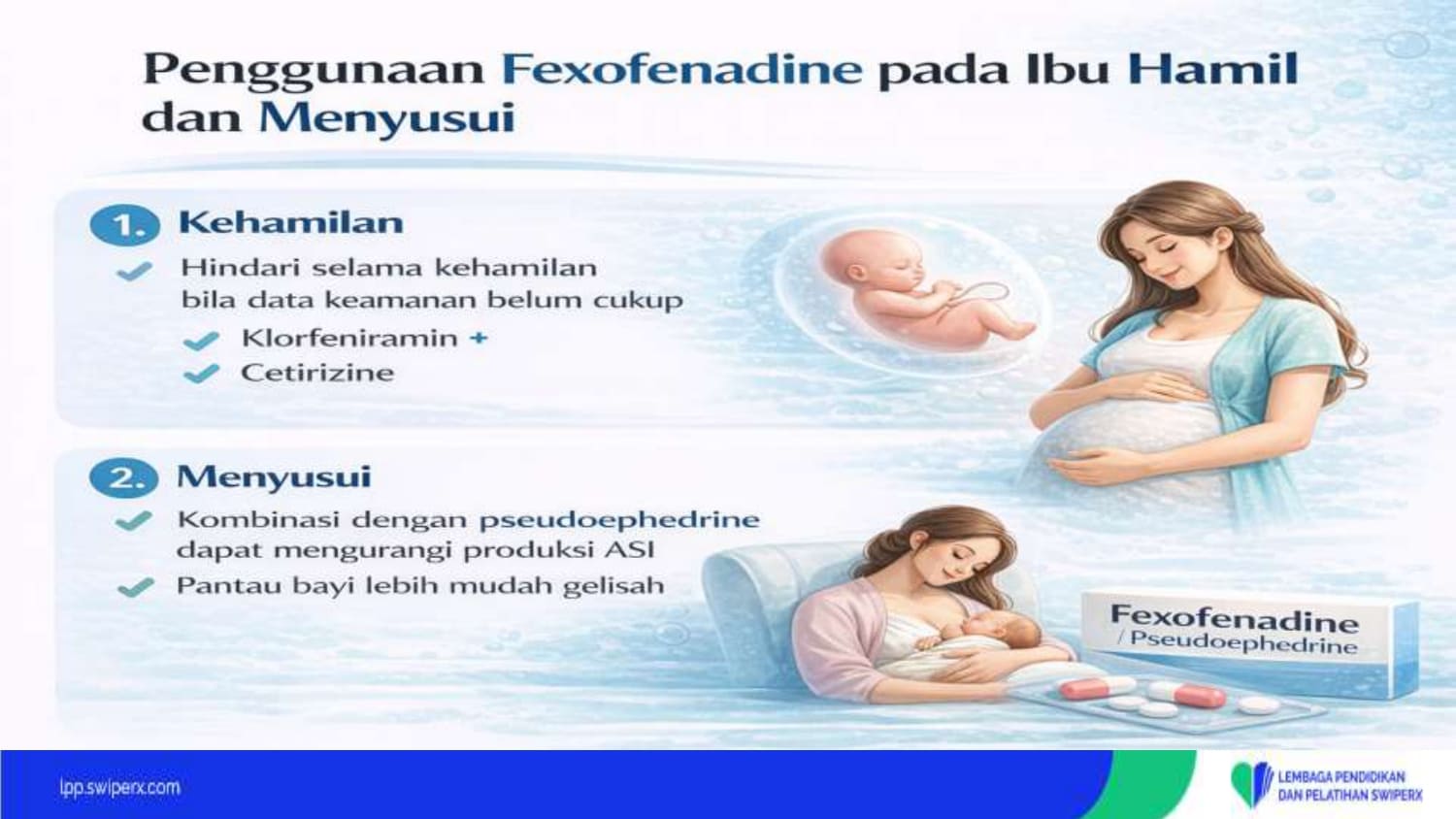 Penggunaan Fexofenadine pada Ibu Hamil dan Menyusui

1. Kehamilan

Hindari selama kehamilan bila data keamanan belum cukup

Klorfeniramin +

Cetirizine

2. Menyusui

Kombinasi dengan pseudoephedrine dapat mengurangi produksi ASI

Pantau bayi lebih mudah gelisah

Fexofenadine / Pseudoephedrine

lpp.swiperx.com

LEMBAGA PENDIDIKAN DAN PELATIHAN SWIPERX